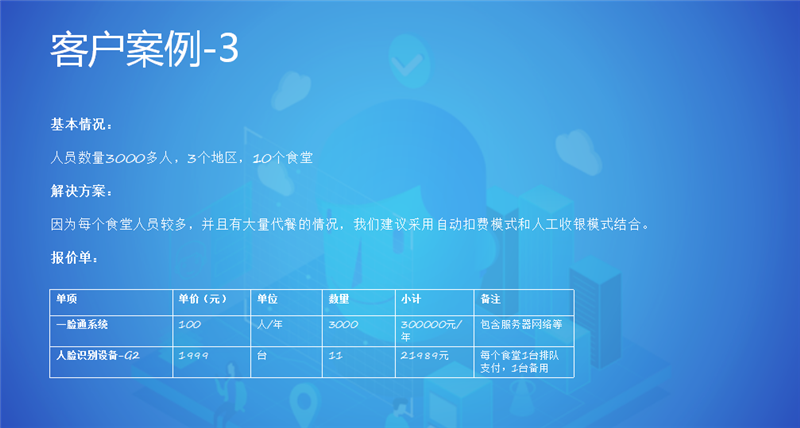 客户案例-3

基本情况：

人员数量3000多人，3个地区，10个食堂

解决方案：

因为每个食堂人员较多，并且有大量代餐的情况，我们建议采用自动扣费模式和人工收银模式结合。

报价单：

| 单项 | 单价（元） | 单位 | 数量 | 小计 | 备注 |
|---|---|---|---|---|---|
| 一脸通系统 | 100 | 人/年 | 3000 | 300000元/年 | 包含服务器网络等 |
| 人脸识别设备-G2 | 1999 | 台 | 11 | 21989元 | 每个食堂1台排队支付，1台备用 |